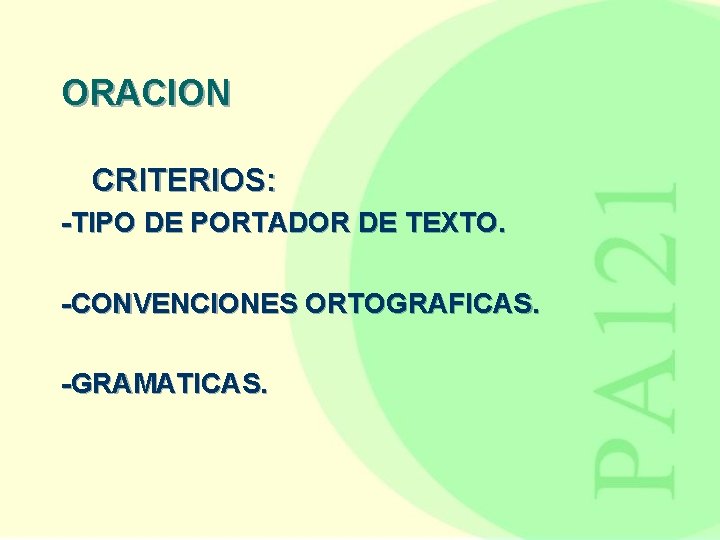 ORACION

CRITERIOS:

-TIPO DE PORTADOR DE TEXTO.

-CONVENCIONES ORTOGRAFICAS.

-GRAMATICAS.

PA121